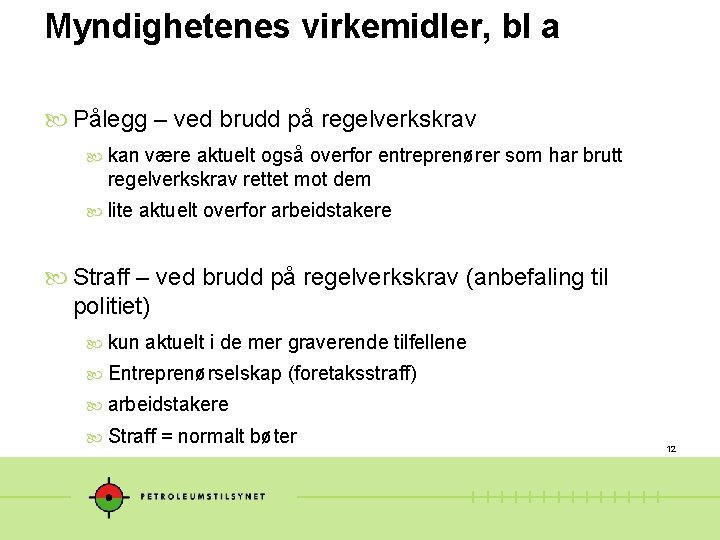 Myndighetenes virkemidler, bl a

Pålegg – ved brudd på regelverkskrav

kan være aktuelt også overfor entreprenører som har brutt regelverkskrav rettet mot dem

lite aktuelt overfor arbeidstakere

Straff – ved brudd på regelverkskrav (anbefaling til politiet)

kun aktuelt i de mer graverende tilfellene

Entreprenørselskap (foretaksstraff)

arbeidstakere

Straff = normalt bøter

12

PETROLEUMSTILSYNET